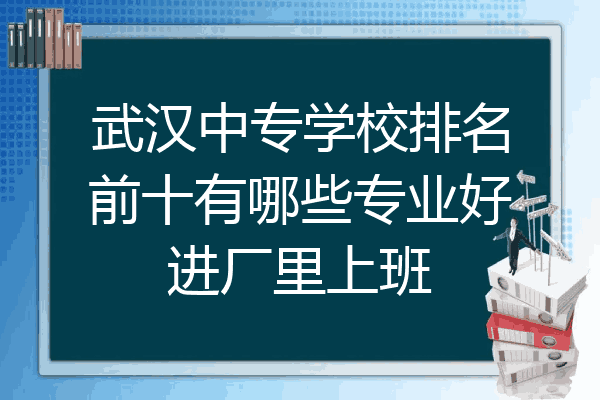 武汉中专学校排名前十有哪些专业好进厂里上班